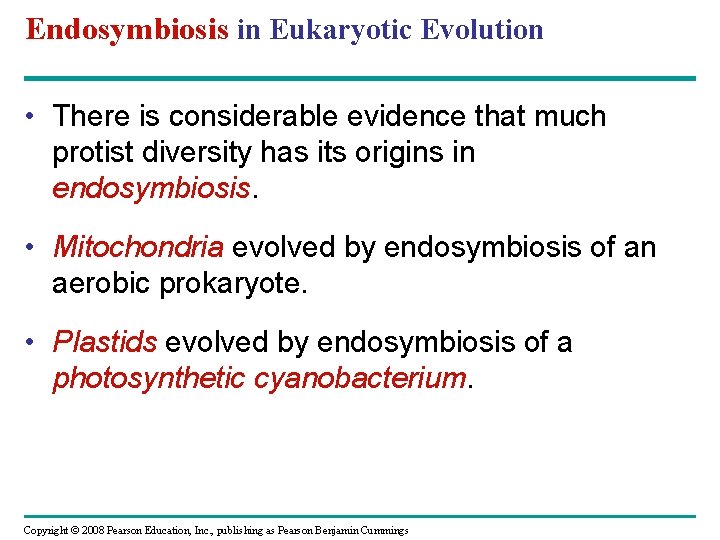 Endosymbiosis in Eukaryotic Evolution

• There is considerable evidence that much protist diversity has its origins in endosymbiosis.

• Mitochondria evolved by endosymbiosis of an aerobic prokaryote.

• Plastids evolved by endosymbiosis of a photosynthetic cyanobacterium.

Copyright © 2008 Pearson Education, Inc., publishing as Pearson Benjamin Cummings